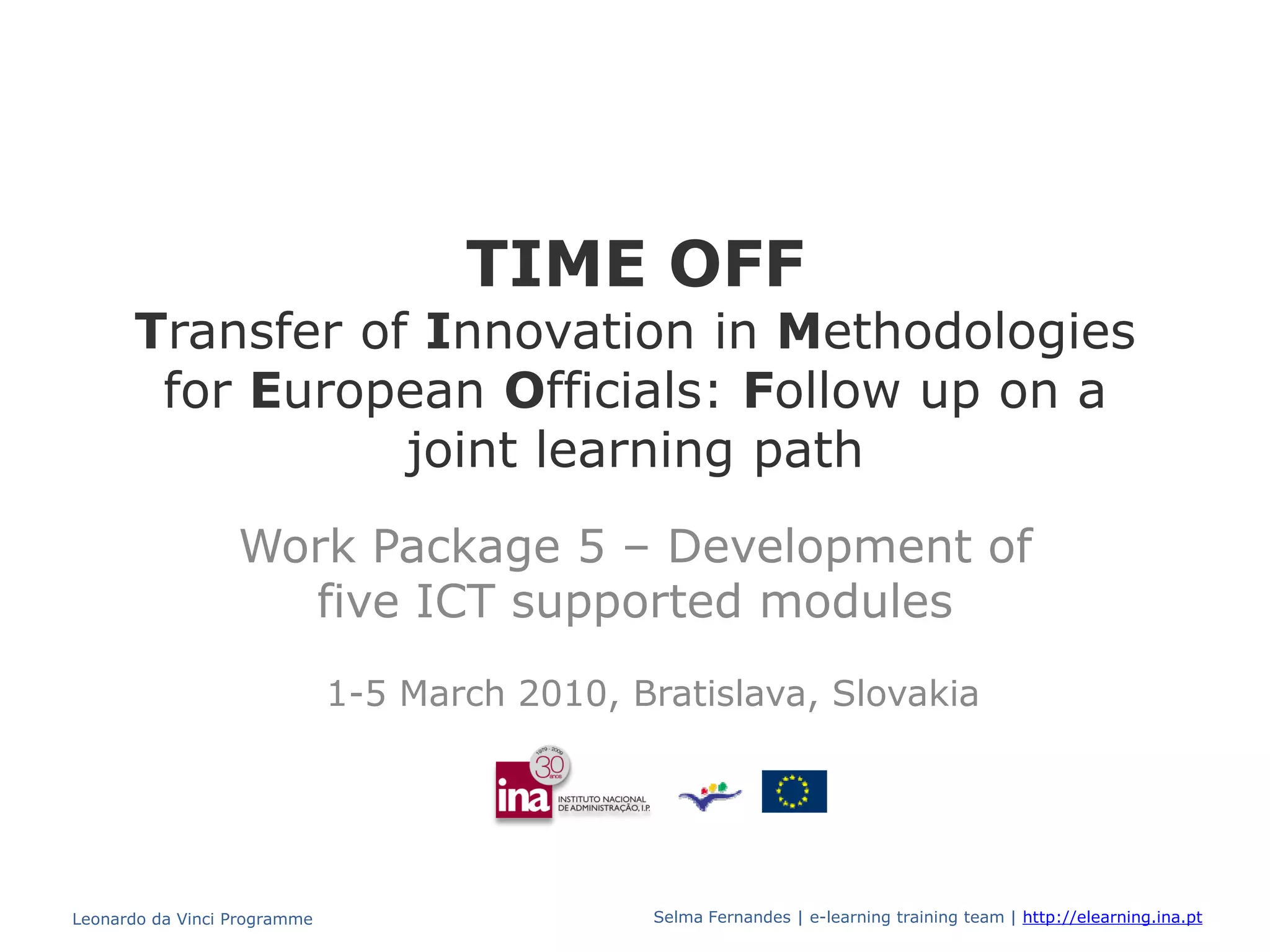 TIME OFF
Transfer of Innovation in Methodologies for European Officials: Follow up on a joint learning path

Work Package 5 – Development of five ICT supported modules

1-5 March 2010, Bratislava, Slovakia

1979 - 2009
30 anos
ina INSTITUTO NACIONAL DE ADMINISTRAÇÃO, I.P.

Leonardo da Vinci Programme

Selma Fernandes | e-learning training team | http://elearning.ina.pt